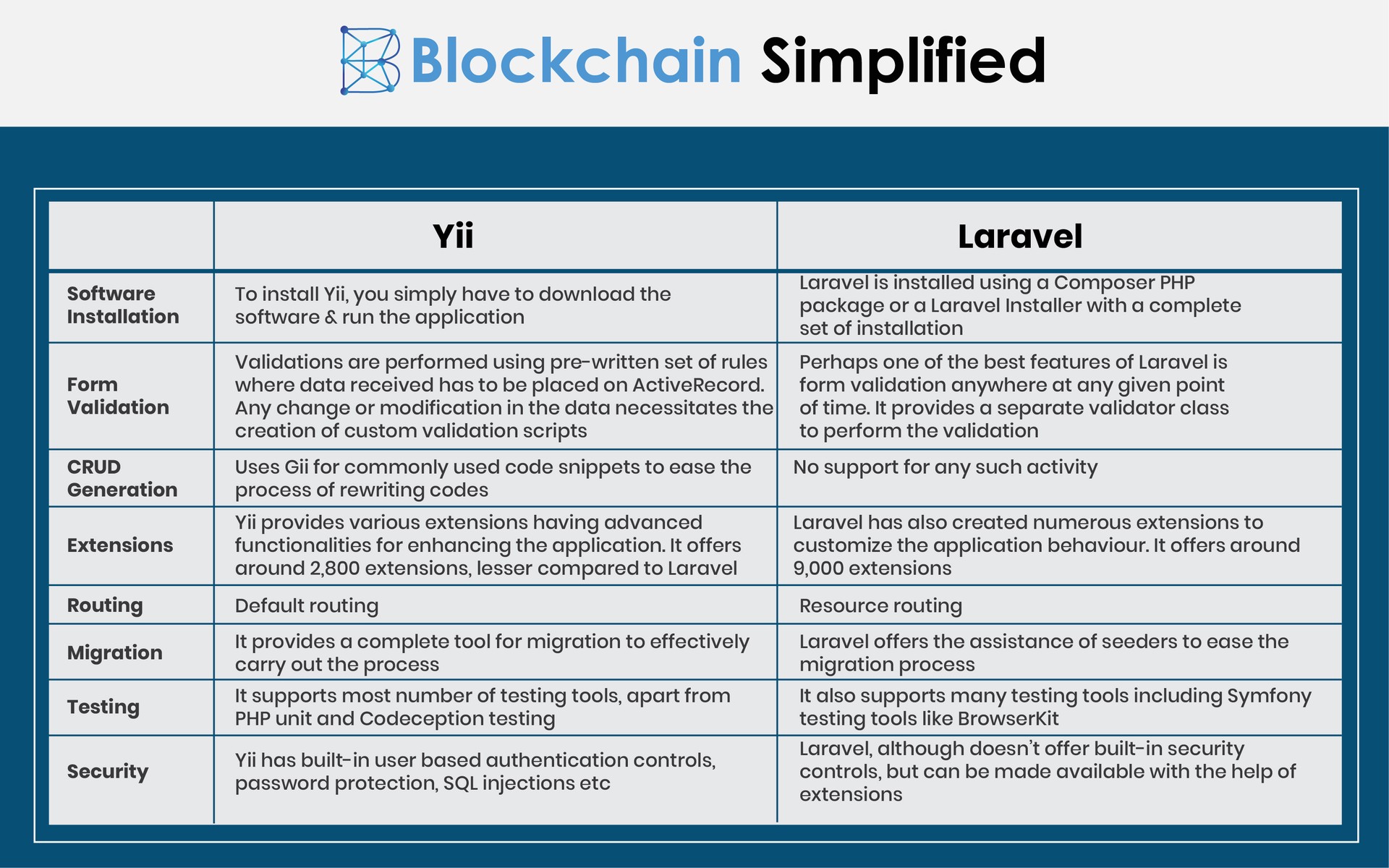 Blockchain Simplified

| | Yii | Laravel |
|---|---|---|
| Software Installation | To install Yii, you simply have to download the software & run the application | Laravel is installed using a Composer PHP package or a Laravel Installer with a complete set of installation |
| Form Validation | Validations are performed using pre-written set of rules where data received has to be placed on ActiveRecord. Any change or modification in the data necessitates the creation of custom validation scripts | Perhaps one of the best features of Laravel is form validation anywhere at any given point of time. It provides a separate validator class to perform the validation |
| CRUD Generation | Uses Gii for commonly used code snippets to ease the process of rewriting codes | No support for any such activity |
| Extensions | Yii provides various extensions having advanced functionalities for enhancing the application. It offers around 2,800 extensions, lesser compared to Laravel | Laravel has also created numerous extensions to customize the application behaviour. It offers around 9,000 extensions |
| Routing | Default routing | Resource routing |
| Migration | It provides a complete tool for migration to effectively carry out the process | Laravel offers the assistance of seeders to ease the migration process |
| Testing | It supports most number of testing tools, apart from PHP unit and Codeception testing | It also supports many testing tools including Symfony testing tools like BrowserKit |
| Security | Yii has built-in user based authentication controls, password protection, SQL injections etc | Laravel, although doesn't offer built-in security controls, but can be made available with the help of extensions |